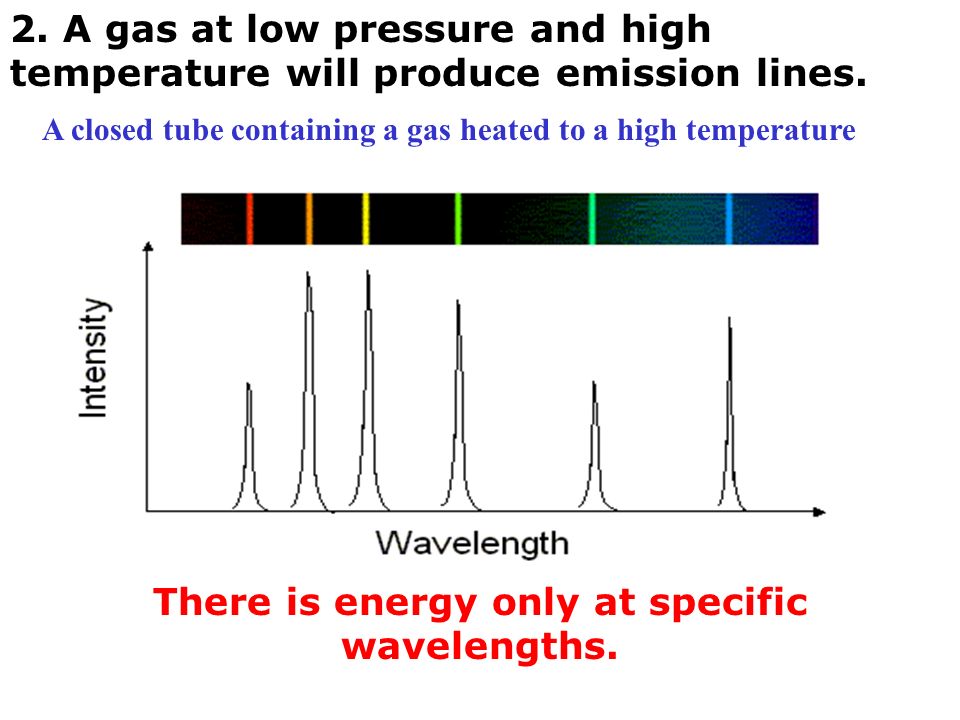 2. A gas at low pressure and high temperature will produce emission lines.

A closed tube containing a gas heated to a high temperature

Intensity

Wavelength

There is energy only at specific wavelengths.